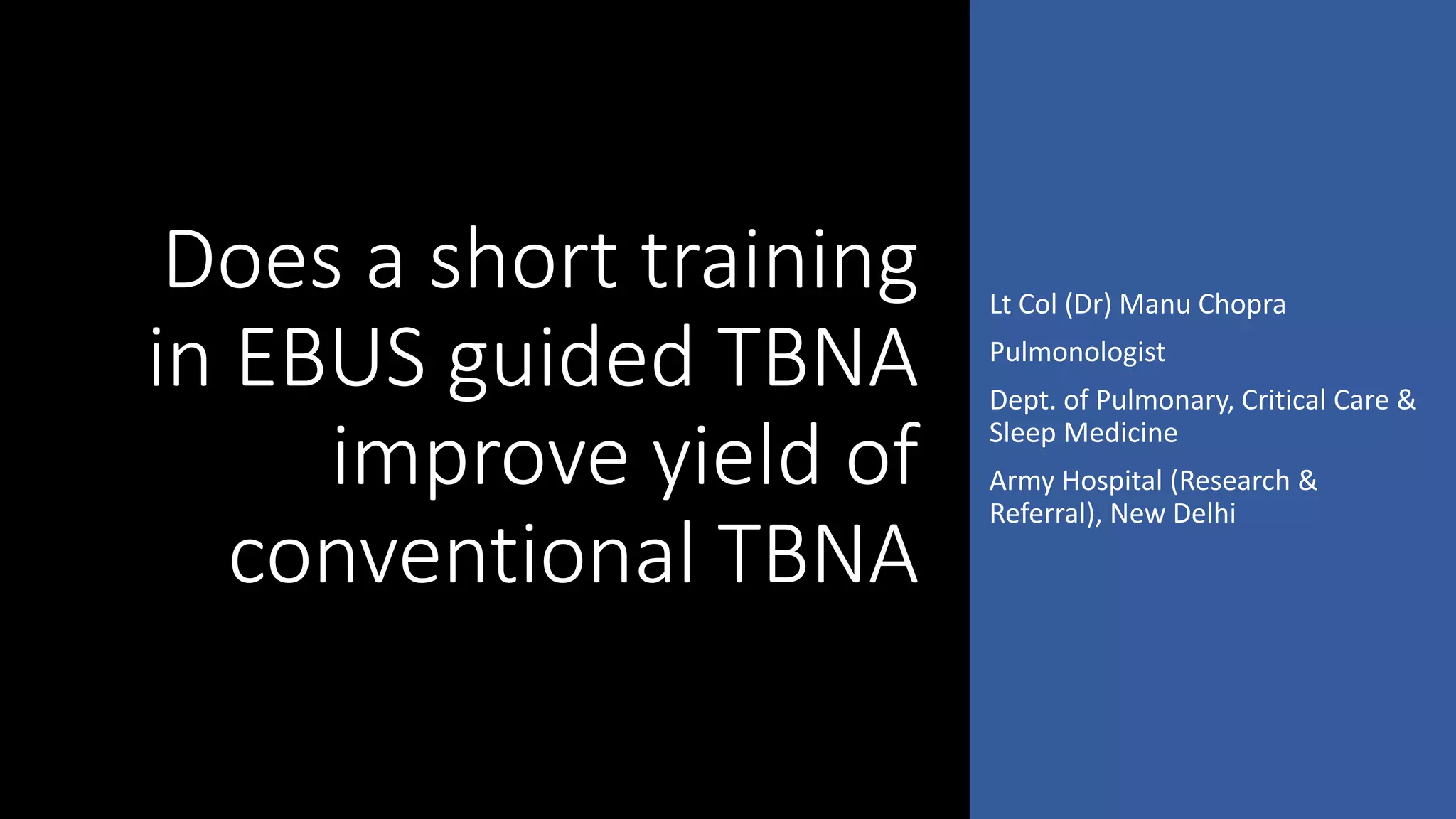 Does a short training in EBUS guided TBNA improve yield of conventional TBNA

Lt Col (Dr) Manu Chopra

Pulmonologist

Dept. of Pulmonary, Critical Care & Sleep Medicine

Army Hospital (Research & Referral), New Delhi